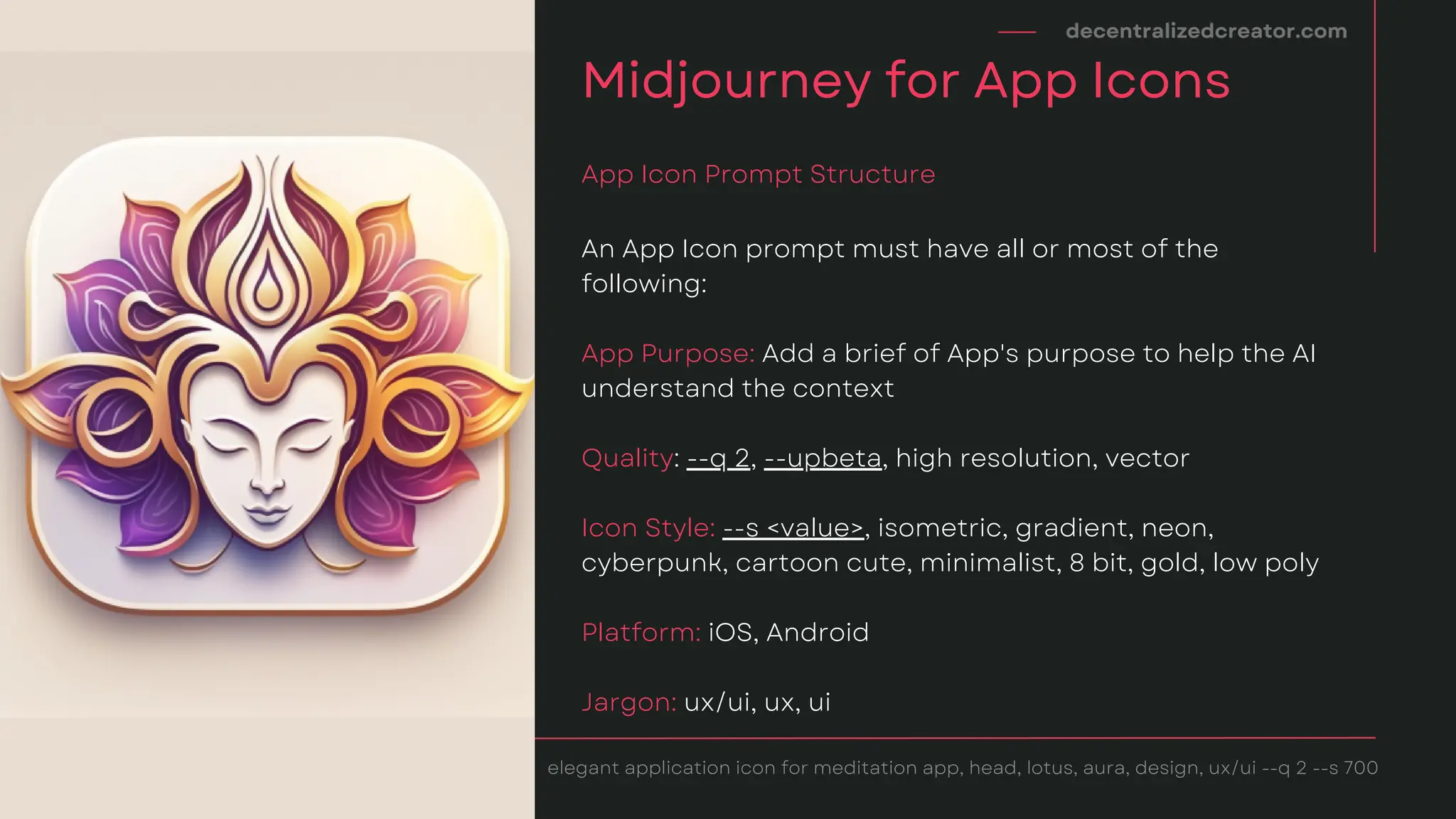 decentralizedcreator.com

Midjourney for App Icons

App Icon Prompt Structure

An App Icon prompt must have all or most of the following:

App Purpose: Add a brief of App's purpose to help the AI understand the context

Quality: --q 2, --upbeta, high resolution, vector

Icon Style: --s <value>, isometric, gradient, neon, cyberpunk, cartoon cute, minimalist, 8 bit, gold, low poly

Platform: iOS, Android

Jargon: ux/ui, ux, ui

elegant application icon for meditation app, head, lotus, aura, design, ux/ui --q 2 --s 700